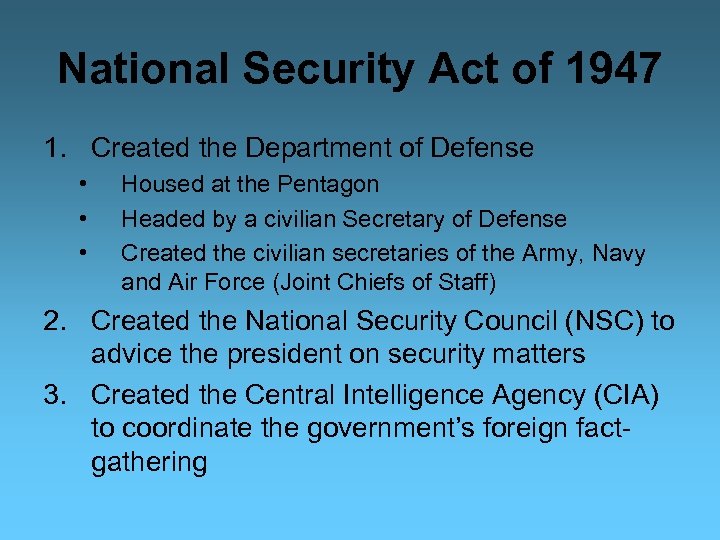 National Security Act of 1947

1. Created the Department of Defense
   • Housed at the Pentagon
   • Headed by a civilian Secretary of Defense
   • Created the civilian secretaries of the Army, Navy and Air Force (Joint Chiefs of Staff)
2. Created the National Security Council (NSC) to advice the president on security matters
3. Created the Central Intelligence Agency (CIA) to coordinate the government's foreign fact-gathering